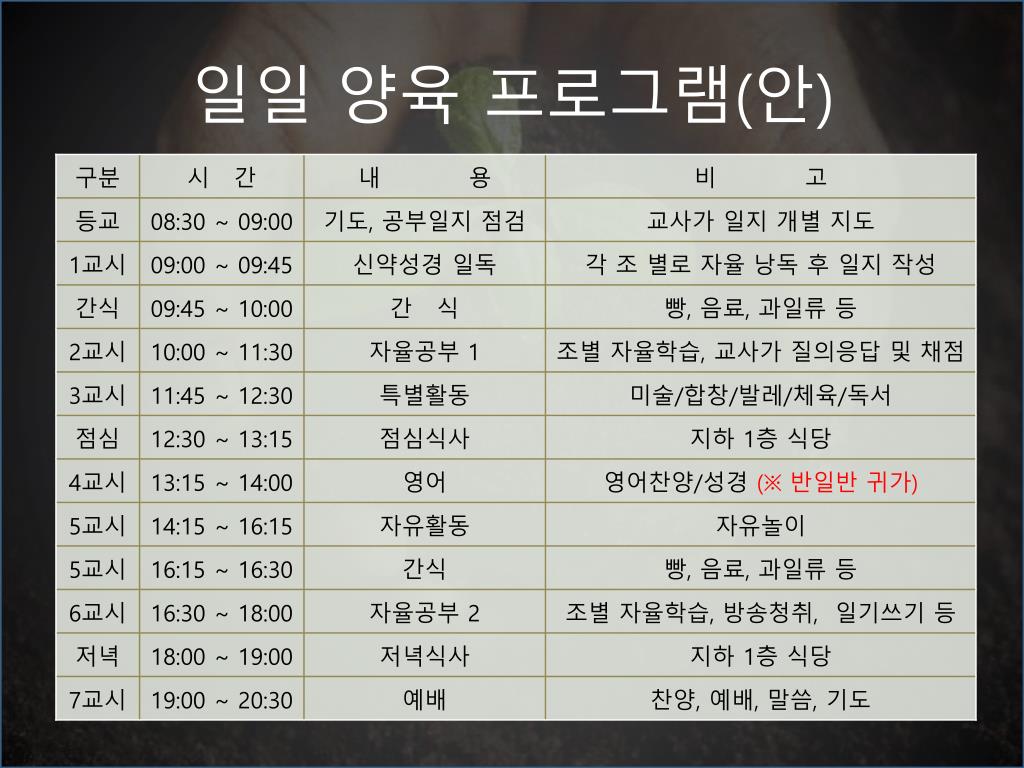 일일 양육 프로그램(안)

| 구분 | 시 간 | 내 용 | 비 고 |
|---|---|---|---|
| 등교 | 08:30 ~ 09:00 | 기도, 공부일지 점검 | 교사가 일지 개별 지도 |
| 1교시 | 09:00 ~ 09:45 | 신약성경 일독 | 각 조 별로 자율 낭독 후 일지 작성 |
| 간식 | 09:45 ~ 10:00 | 간 식 | 빵, 음료, 과일류 등 |
| 2교시 | 10:00 ~ 11:30 | 자율공부 1 | 조별 자율학습, 교사가 질의응답 및 채점 |
| 3교시 | 11:45 ~ 12:30 | 특별활동 | 미술/합창/발레/체육/독서 |
| 점심 | 12:30 ~ 13:15 | 점심식사 | 지하 1층 식당 |
| 4교시 | 13:15 ~ 14:00 | 영어 | 영어찬양/성경 (※ 반일반 귀가) |
| 5교시 | 14:15 ~ 16:15 | 자유활동 | 자유놀이 |
| 5교시 | 16:15 ~ 16:30 | 간식 | 빵, 음료, 과일류 등 |
| 6교시 | 16:30 ~ 18:00 | 자율공부 2 | 조별 자율학습, 방송청취, 일기쓰기 등 |
| 저녁 | 18:00 ~ 19:00 | 저녁식사 | 지하 1층 식당 |
| 7교시 | 19:00 ~ 20:30 | 예배 | 찬양, 예배, 말씀, 기도 |